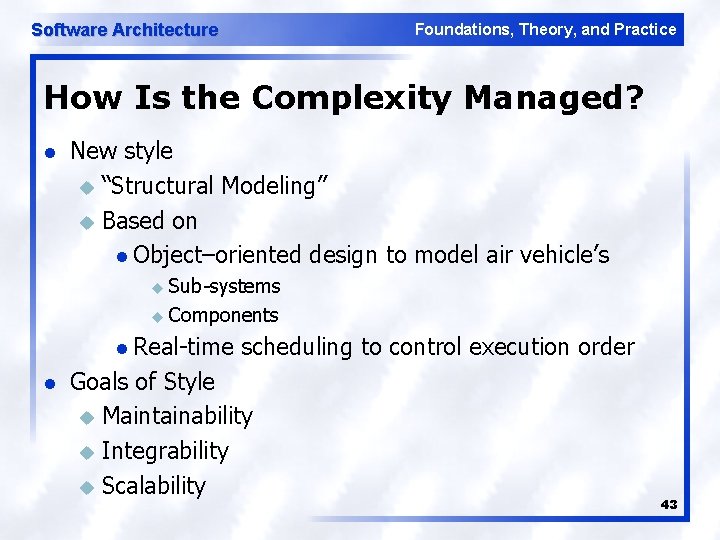 Software Architecture

Foundations, Theory, and Practice

How Is the Complexity Managed?

- New style
  - “Structural Modeling”
  - Based on
    - Object–oriented design to model air vehicle’s
      - Sub-systems
      - Components
    - Real-time scheduling to control execution order
- Goals of Style
  - Maintainability
  - Integrability
  - Scalability

43